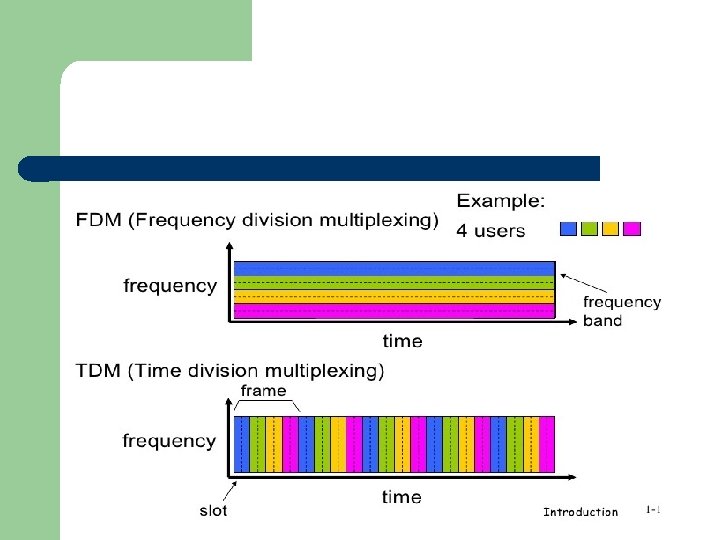 FDM (Frequency division multiplexing)

Example:
4 users

frequency

frequency band

time

TDM (Time division multiplexing)

frame

frequency

slot

time

Introduction

1-1